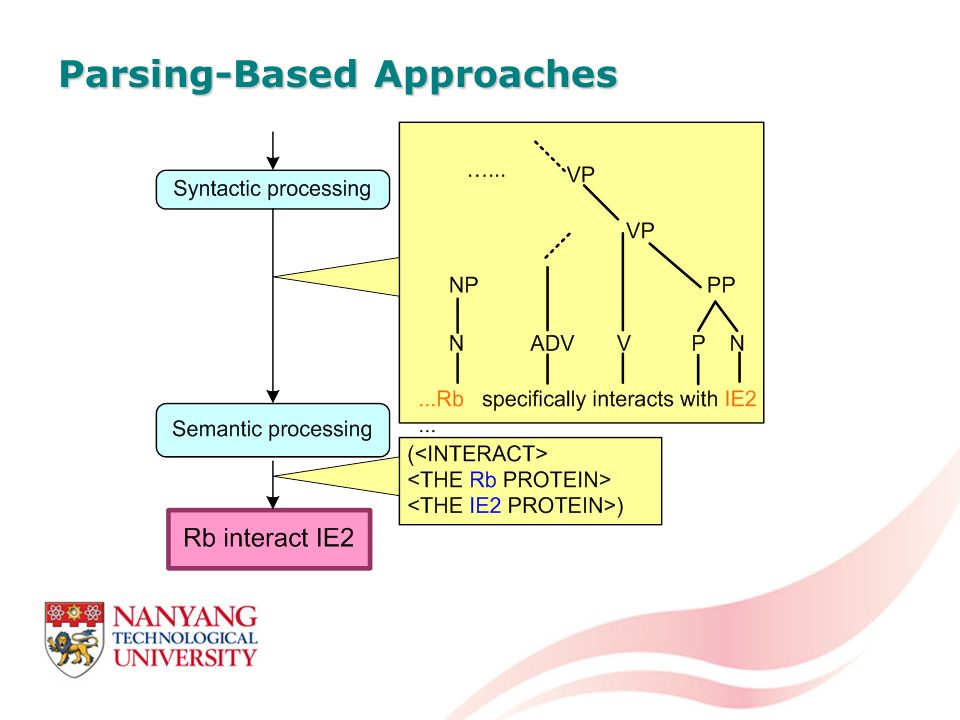 Parsing-Based Approaches

Syntactic processing

……

VP

VP

NP

PP

N

ADV

V

P

N

...Rb specifically interacts with IE2

...

Semantic processing

(<INTERACT>
<THE Rb PROTEIN>
<THE IE2 PROTEIN>)

Rb interact IE2

NANYANG
TECHNOLOGICAL
UNIVERSITY